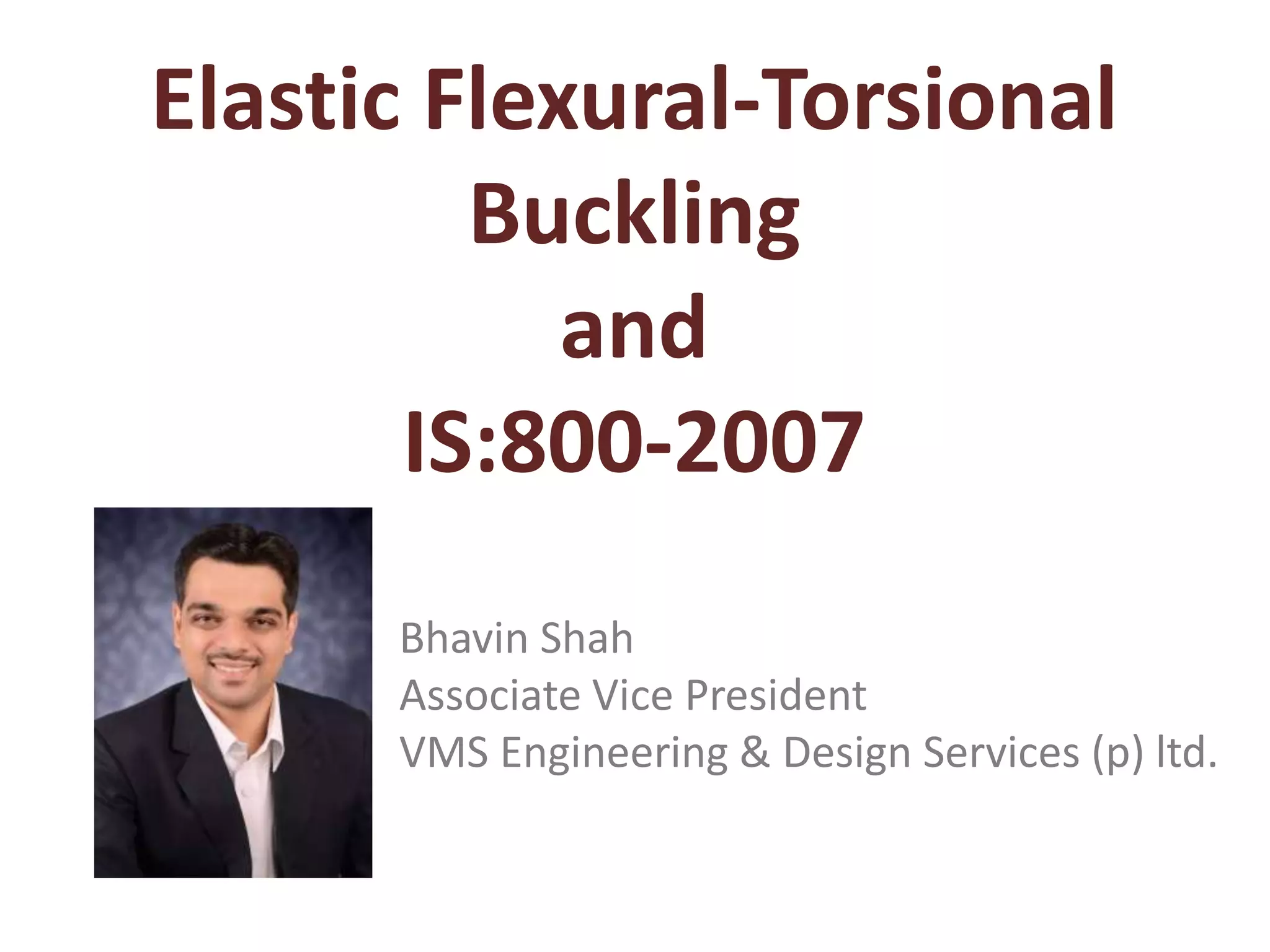 Elastic Flexural-Torsional Buckling and IS:800-2007

Bhavin Shah
Associate Vice President
VMS Engineering & Design Services (p) ltd.